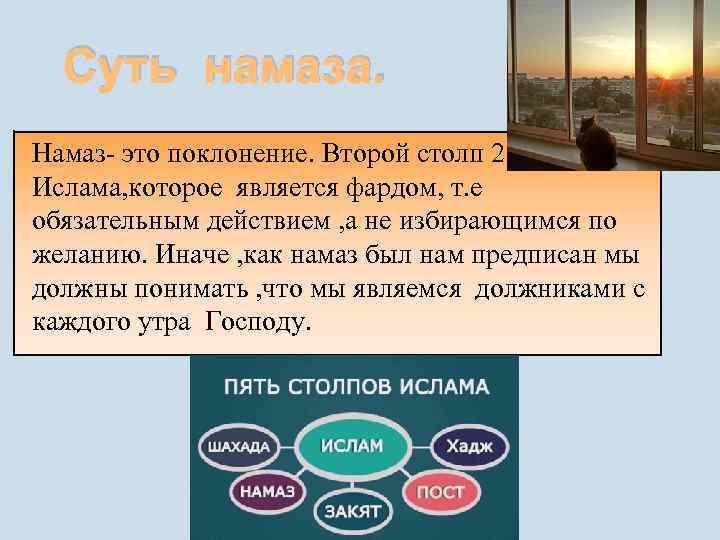 Суть намаза.

Намаз- это поклонение. Второй столп 2 Ислама,которое является фардом, т.е обязательным действием ,а не избирающимся по желанию. Иначе ,как намаз был нам предписан мы должны понимать ,что мы являемся должниками с каждого утра Господу.

ПЯТЬ СТОЛПОВ ИСЛАМА

ШАХАДА
ИСЛАМ
Хадж
НАМАЗ
ЗАКЯТ
ПОСТ